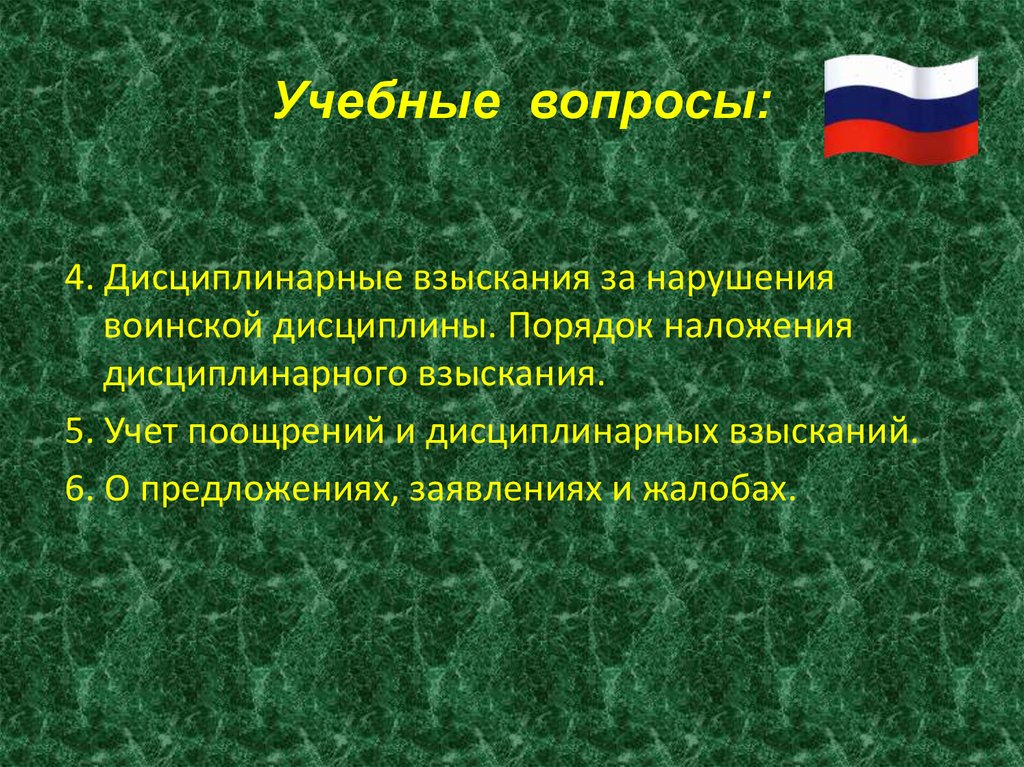 Учебные вопросы:

4. Дисциплинарные взыскания за нарушения воинской дисциплины. Порядок наложения дисциплинарного взыскания.

5. Учет поощрений и дисциплинарных взысканий.

6. О предложениях, заявлениях и жалобах.